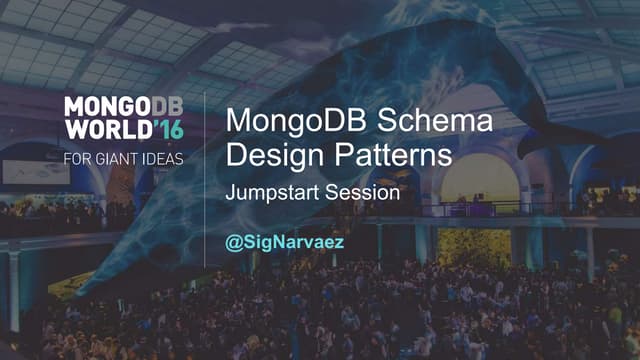 MONGODB WORLD'16
FOR GIANT IDEAS

MongoDB Schema Design Patterns

Jumpstart Session

@SigNarvaez